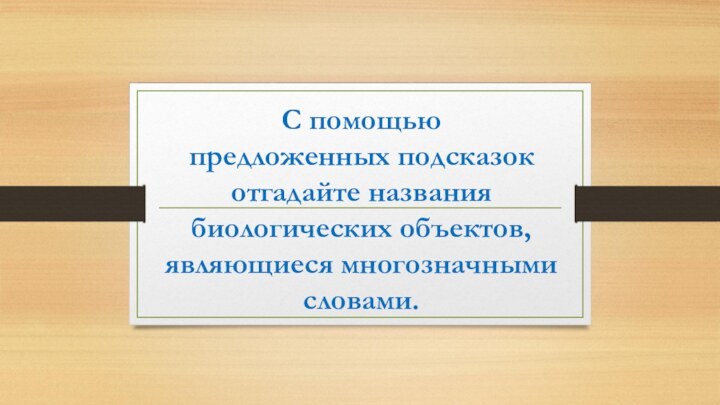 С помощью предложенных подсказок отгадайте названия биологических объектов, являющиеся многозначными словами.